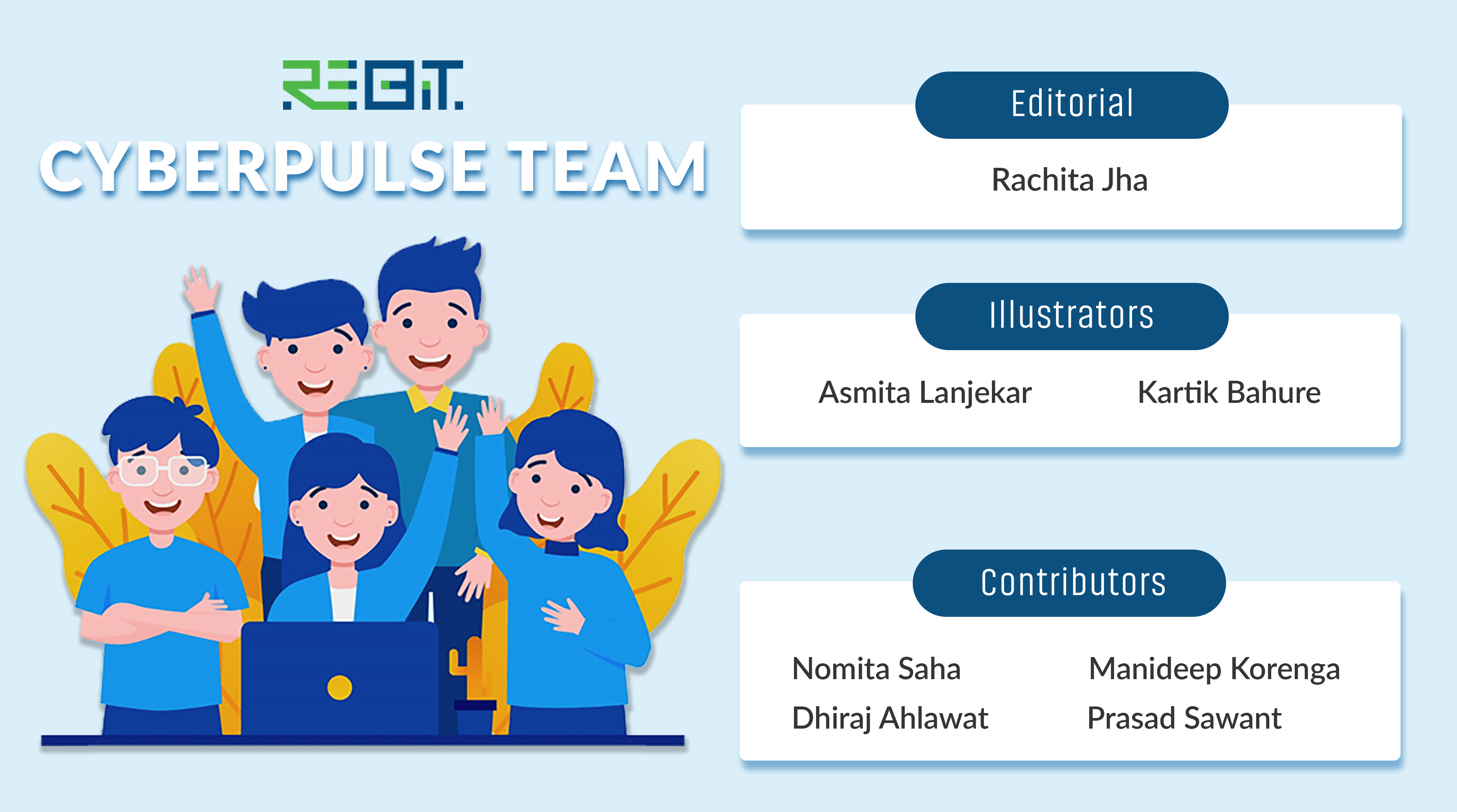 REBIT.

CYBERPULSE TEAM

Editorial

Rachita Jha

Illustrators

Asmita Lanjekar

Kartik Bahure

Contributors

Nomita Saha

Dhiraj Ahlawat

Manideep Korenga

Prasad Sawant